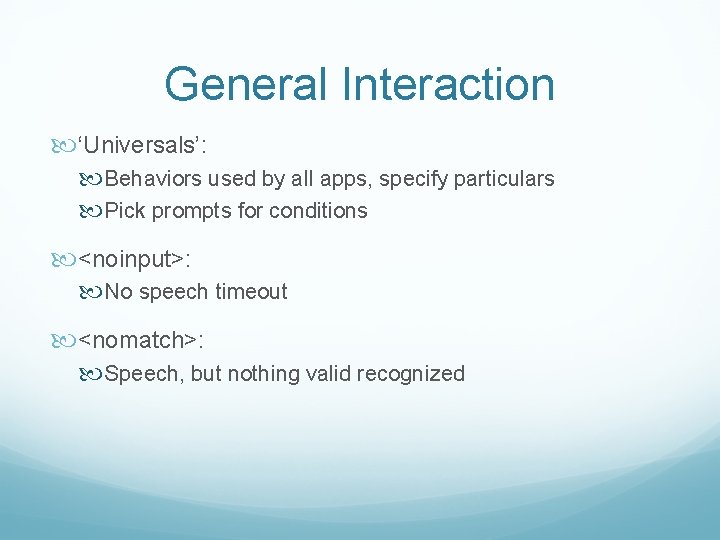 General Interaction

‘Universals’:

Behaviors used by all apps, specify particulars

Pick prompts for conditions

<noinput>:

No speech timeout

<nomatch>:

Speech, but nothing valid recognized